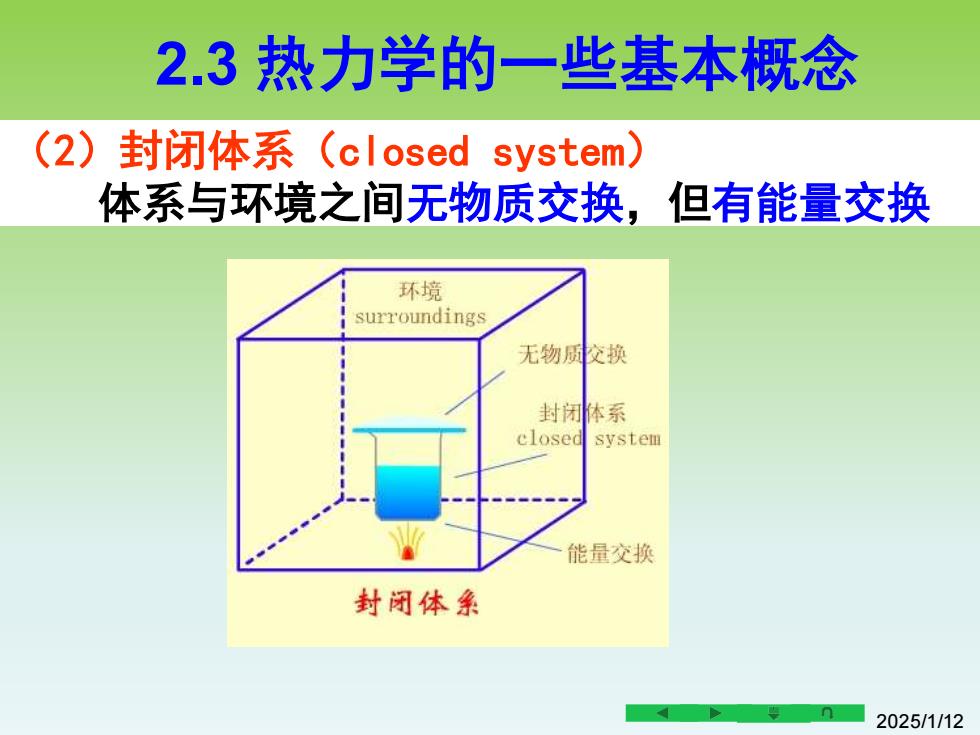 2.3 热力学的一些基本概念

（2）封闭体系（closed system）

体系与环境之间无物质交换，但有能量交换

环境
surroundings

无物质交换

封闭体系
closed system

能量交换

封闭体系

2025/1/12